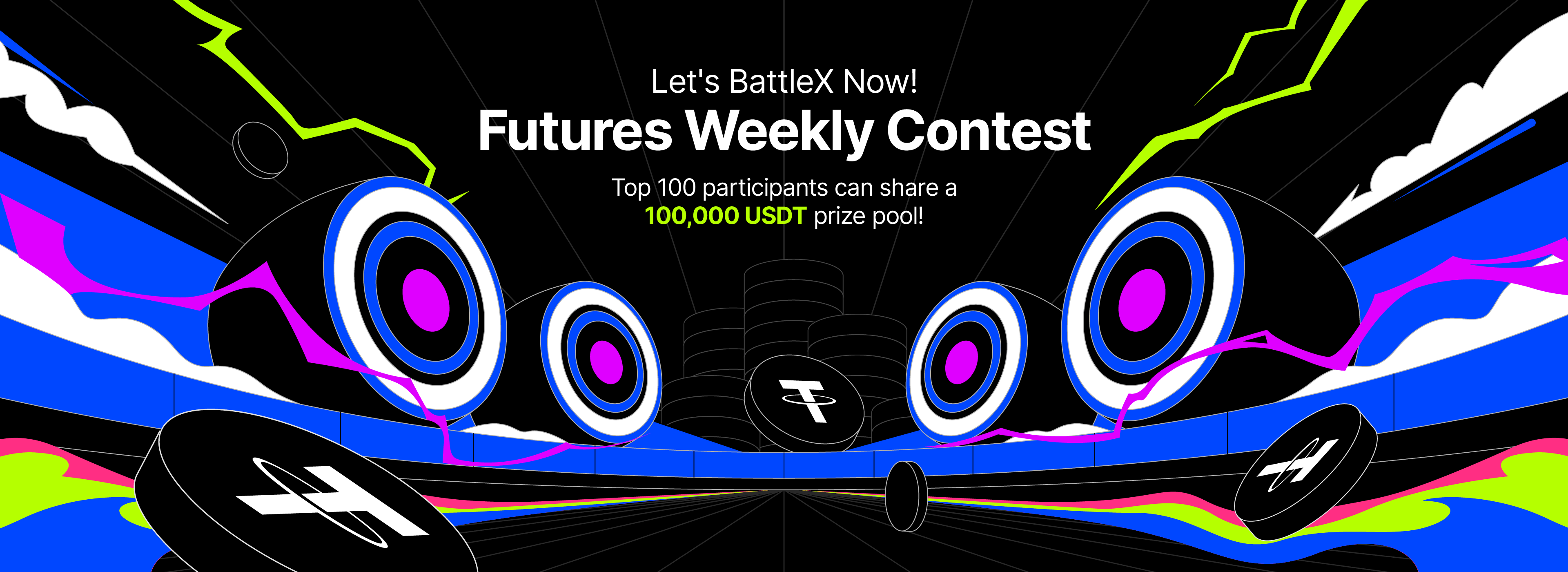 Let's BattleX Now!
Futures Weekly Contest
Top 100 participants can share a 100,000 USDT prize pool!